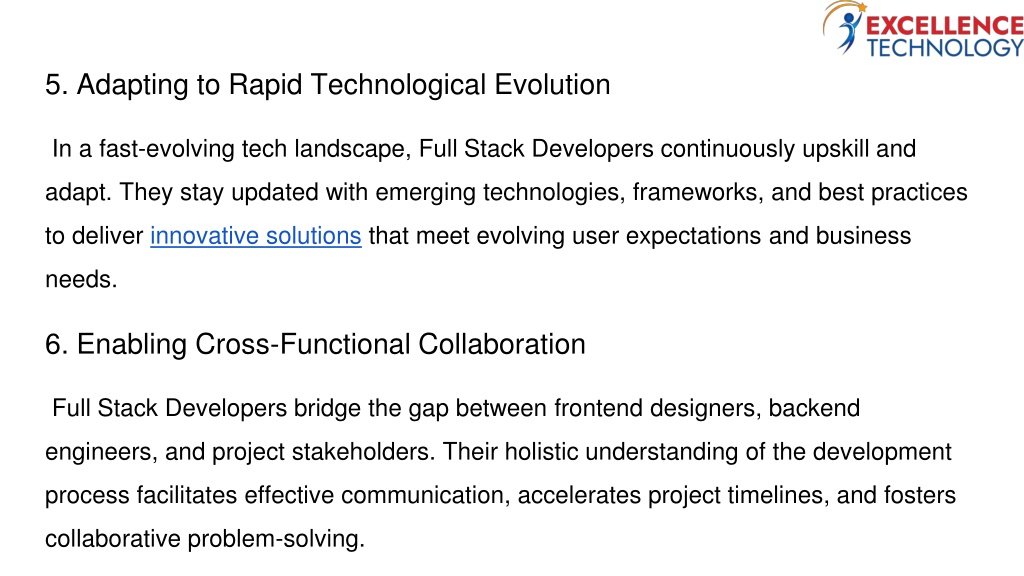 EXCELLENCE TECHNOLOGY

5. Adapting to Rapid Technological Evolution

In a fast-evolving tech landscape, Full Stack Developers continuously upskill and adapt. They stay updated with emerging technologies, frameworks, and best practices to deliver innovative solutions that meet evolving user expectations and business needs.

6. Enabling Cross-Functional Collaboration

Full Stack Developers bridge the gap between frontend designers, backend engineers, and project stakeholders. Their holistic understanding of the development process facilitates effective communication, accelerates project timelines, and fosters collaborative problem-solving.